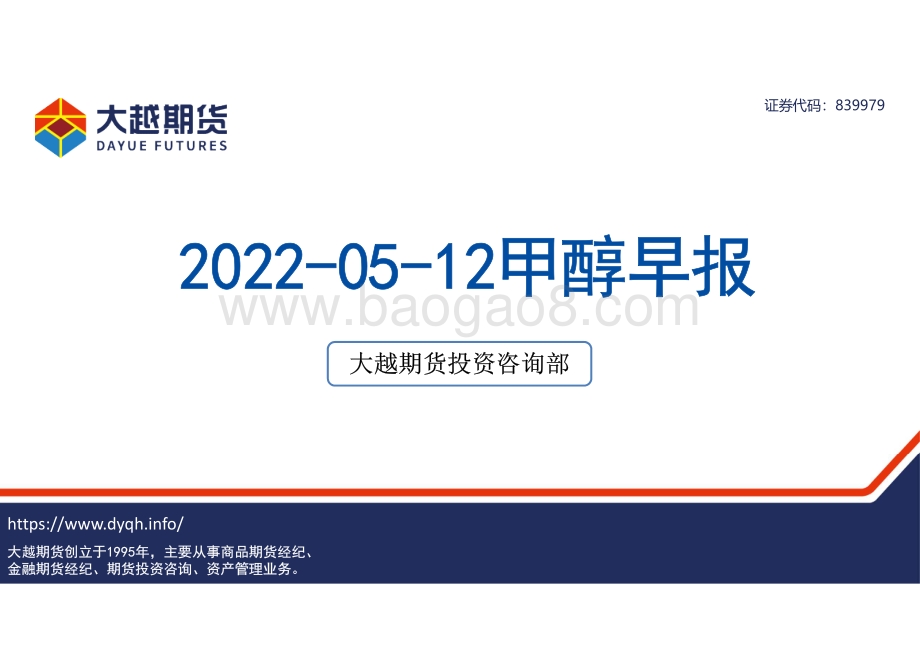 大越期货
DAYUE FUTURES

证券代码：839979

2022-05-12甲醇早报

www.baogao8.com

大越期货投资咨询部

https://www.dyqh.info/

大越期货创立于1995年，主要从事商品期货经纪、金融期货经纪、期货投资咨询、资产管理业务。